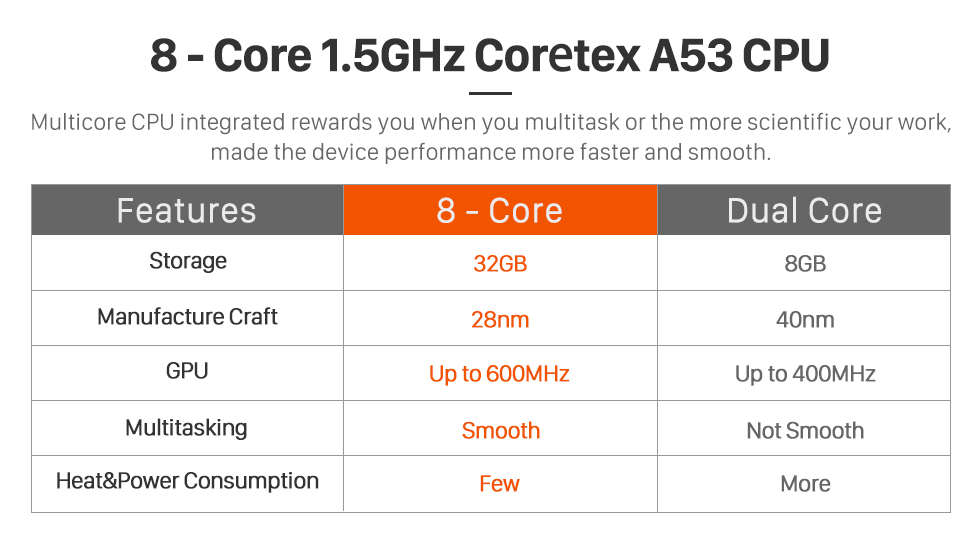 8 - Core 1.5GHz Coretex A53 CPU

Multicore CPU integrated rewards you when you multitask or the more scientific your work, made the device performance more faster and smooth.

| Features | 8 - Core | Dual Core |
|---|---|---|
| Storage | 32GB | 8GB |
| Manufacture Craft | 28nm | 40nm |
| GPU | Up to 600MHz | Up to 400MHz |
| Multitasking | Smooth | Not Smooth |
| Heat&Power Consumption | Few | More |